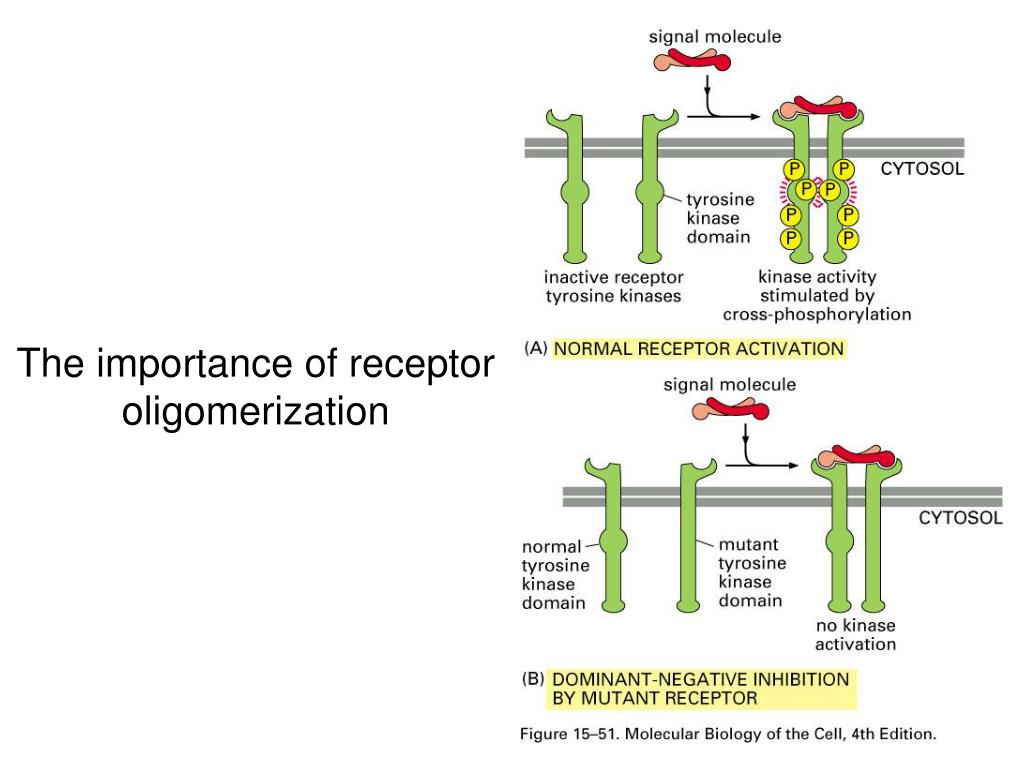 The importance of receptor oligomerization

signal molecule

CYTOSOL

P P P P P P P P

tyrosine kinase domain

inactive receptor tyrosine kinases

kinase activity stimulated by cross-phosphorylation

(A) NORMAL RECEPTOR ACTIVATION

signal molecule

CYTOSOL

normal tyrosine kinase domain

mutant tyrosine kinase domain

no kinase activation

(B) DOMINANT-NEGATIVE INHIBITION BY MUTANT RECEPTOR

Figure 15–51. Molecular Biology of the Cell, 4th Edition.